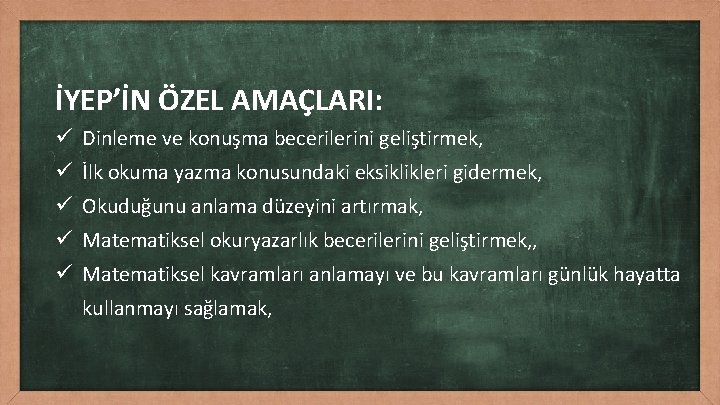 İYEP'İN ÖZEL AMAÇLARI:

✓ Dinleme ve konuşma becerilerini geliştirmek,
✓ İlk okuma yazma konusundaki eksiklikleri gidermek,
✓ Okuduğunu anlama düzeyini artırmak,
✓ Matematiksel okuryazarlık becerilerini geliştirmek,,
✓ Matematiksel kavramları anlamayı ve bu kavramları günlük hayatta kullanmayı sağlamak,